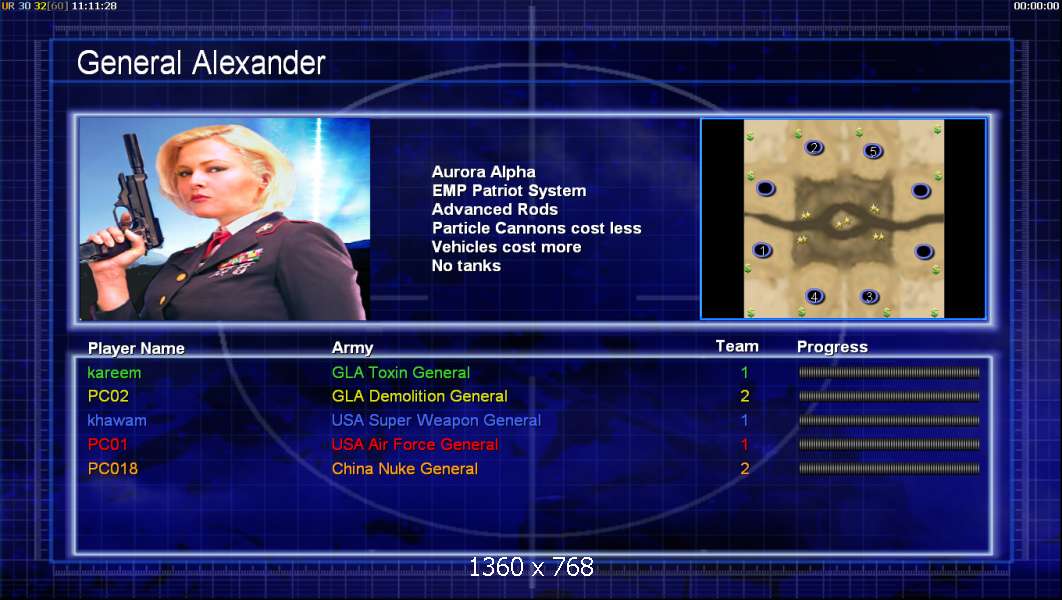 UR 30 32[60] 11:11:28

00:00:00

General Alexander

Aurora Alpha
EMP Patriot System
Advanced Rods
Particle Cannons cost less
Vehicles cost more
No tanks

2 5 1 4 3

| Player Name | Army | Team | Progress |
|---|---|---|---|
| kareem | GLA Toxin General | 1 | |
| PC02 | GLA Demolition General | 2 | |
| khawam | USA Super Weapon General | 1 | |
| PC01 | USA Air Force General | 1 | |
| PC018 | China Nuke General | 2 | |

1360 x 768